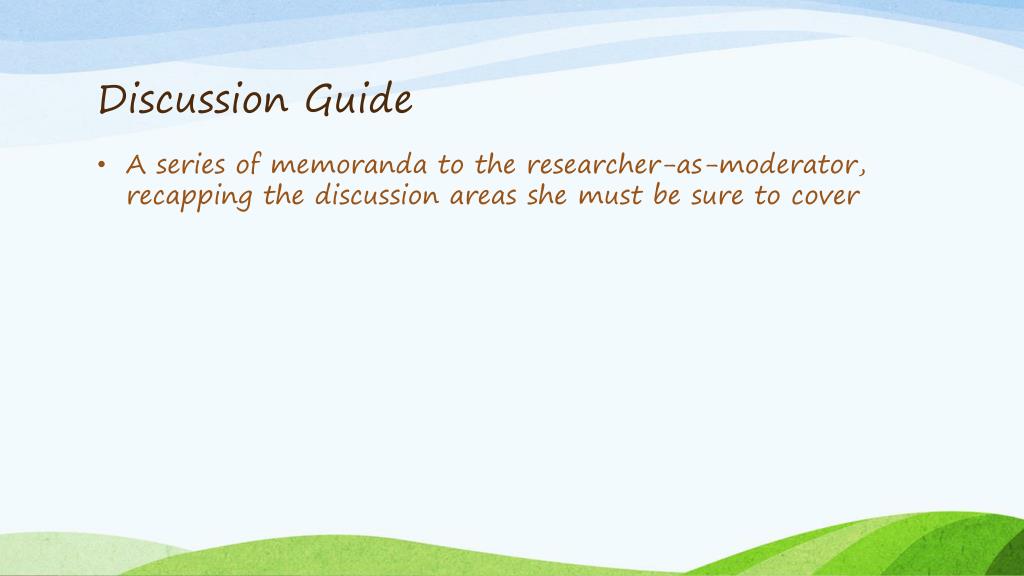 Discussion Guide

• A series of memoranda to the researcher-as-moderator, recapping the discussion areas she must be sure to cover